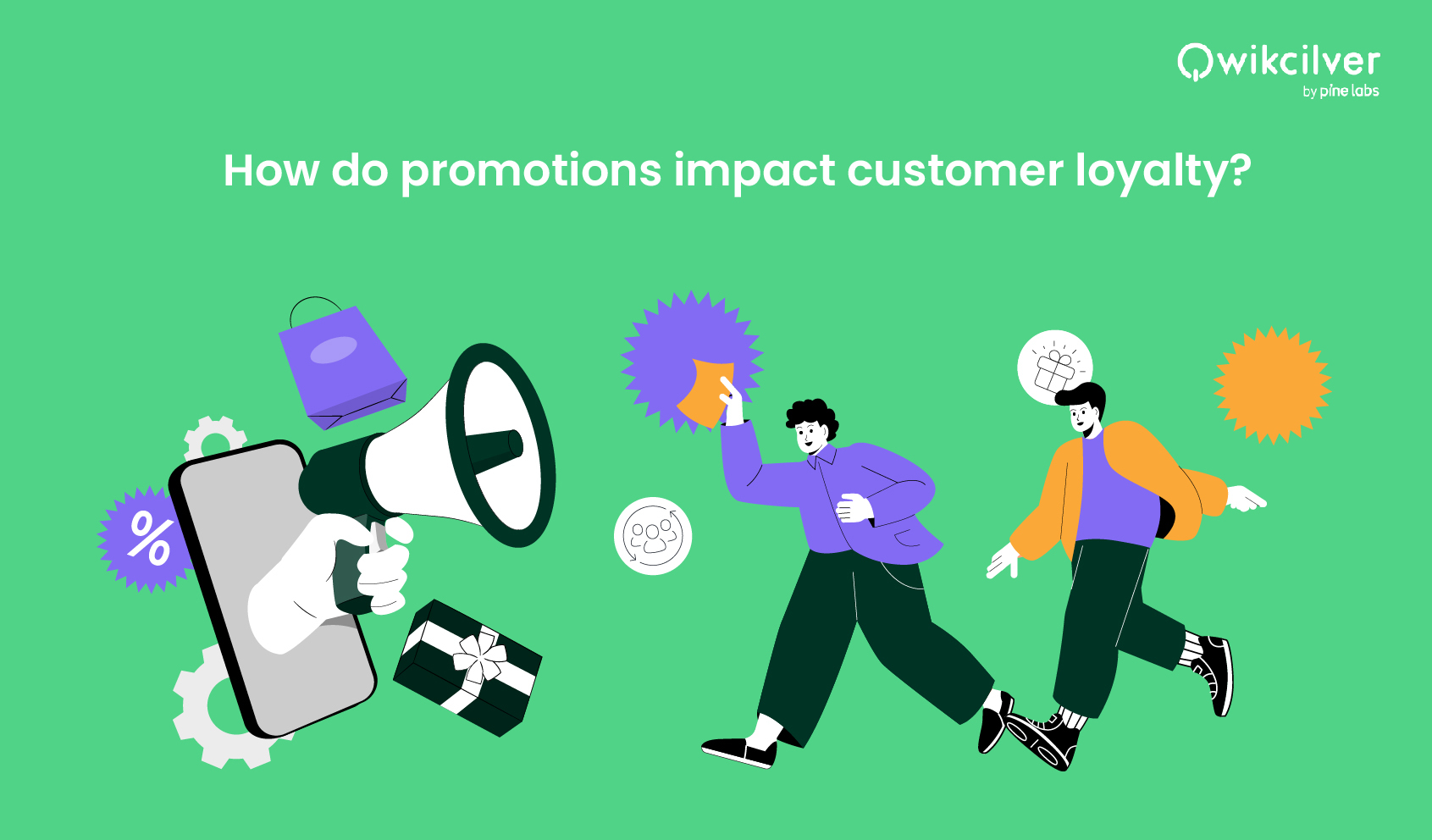 Qwikcilver
by pine labs

How do promotions impact customer loyalty?

%